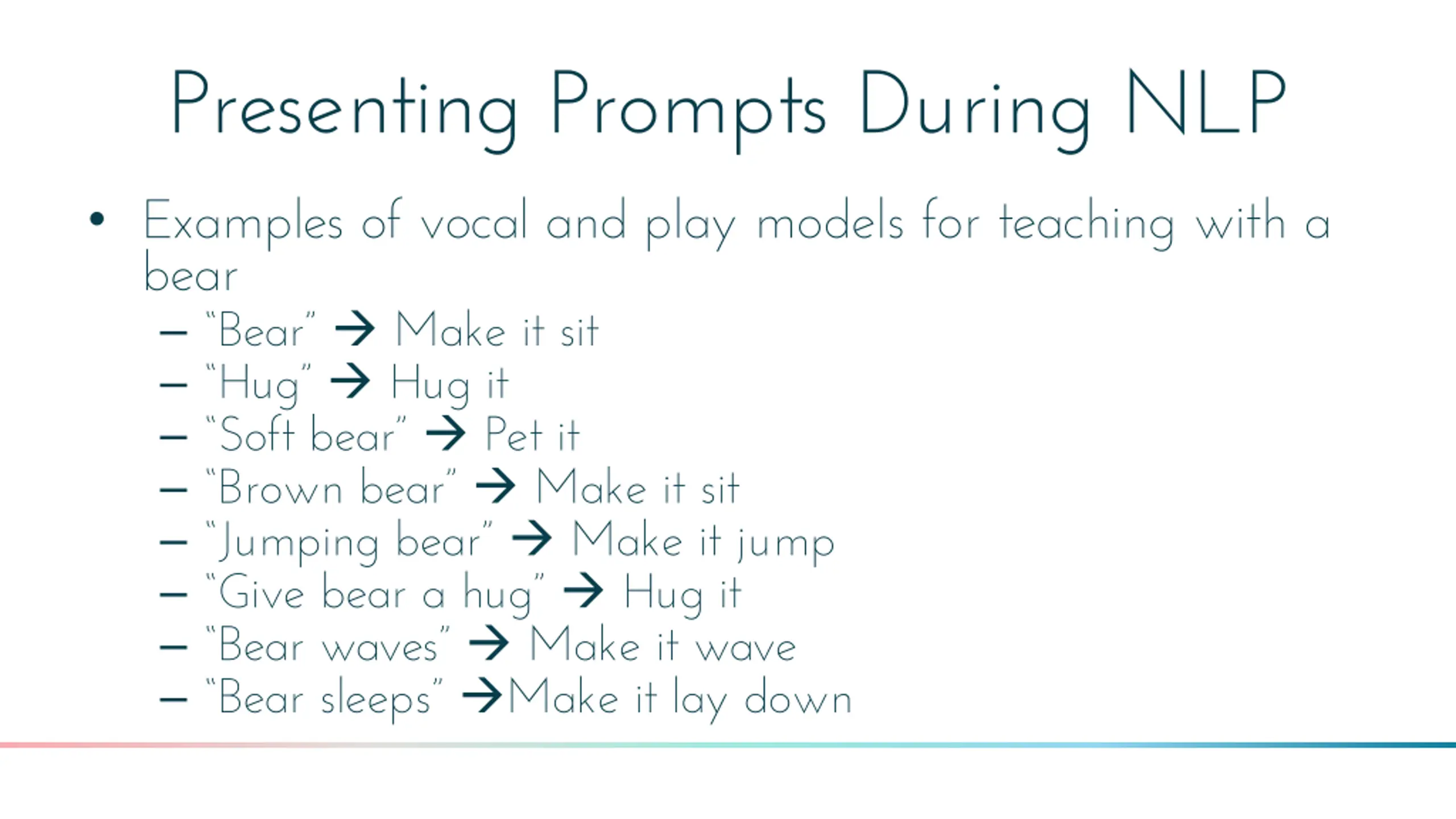 Presenting Prompts During NLP

• Examples of vocal and play models for teaching with a bear
– "Bear" → Make it sit
– "Hug" → Hug it
– "Soft bear" → Pet it
– "Brown bear" → Make it sit
– "Jumping bear" → Make it jump
– "Give bear a hug" → Hug it
– "Bear waves" → Make it wave
– "Bear sleeps" →Make it lay down